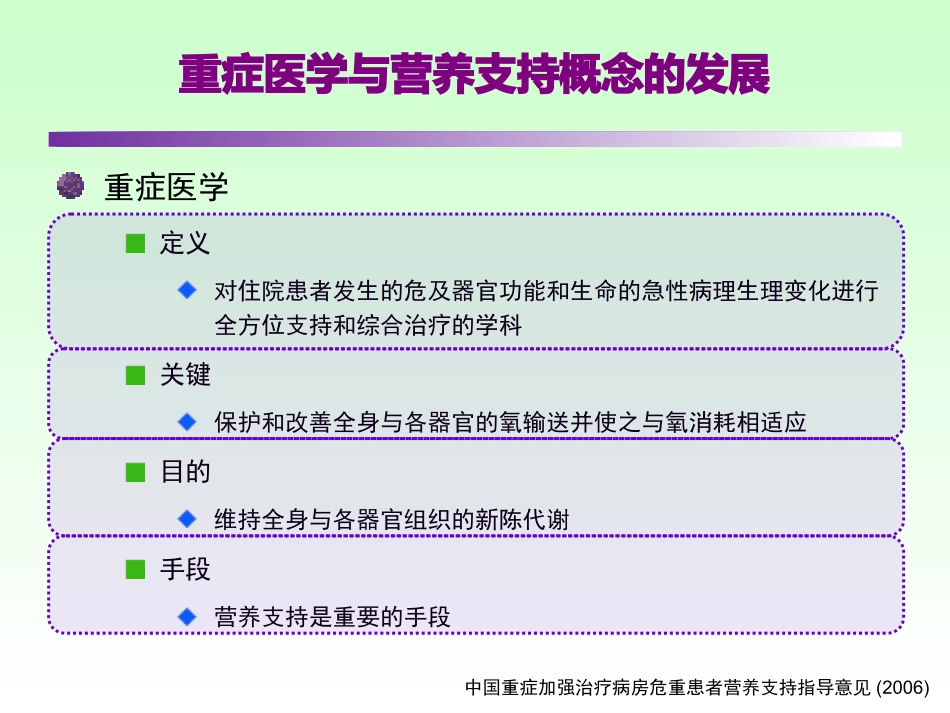 重症医学与营养支持概念的发展

重症医学

定义

对住院患者发生的危及器官功能和生命的急性病理生理变化进行全方位支持和综合治疗的学科

关键

保护和改善全身与各器官的氧输送并使之与氧消耗相适应

目的

维持全身与各器官组织的新陈代谢

手段

营养支持是重要的手段

中国重症加强治疗病房危重患者营养支持指导意见 (2006)